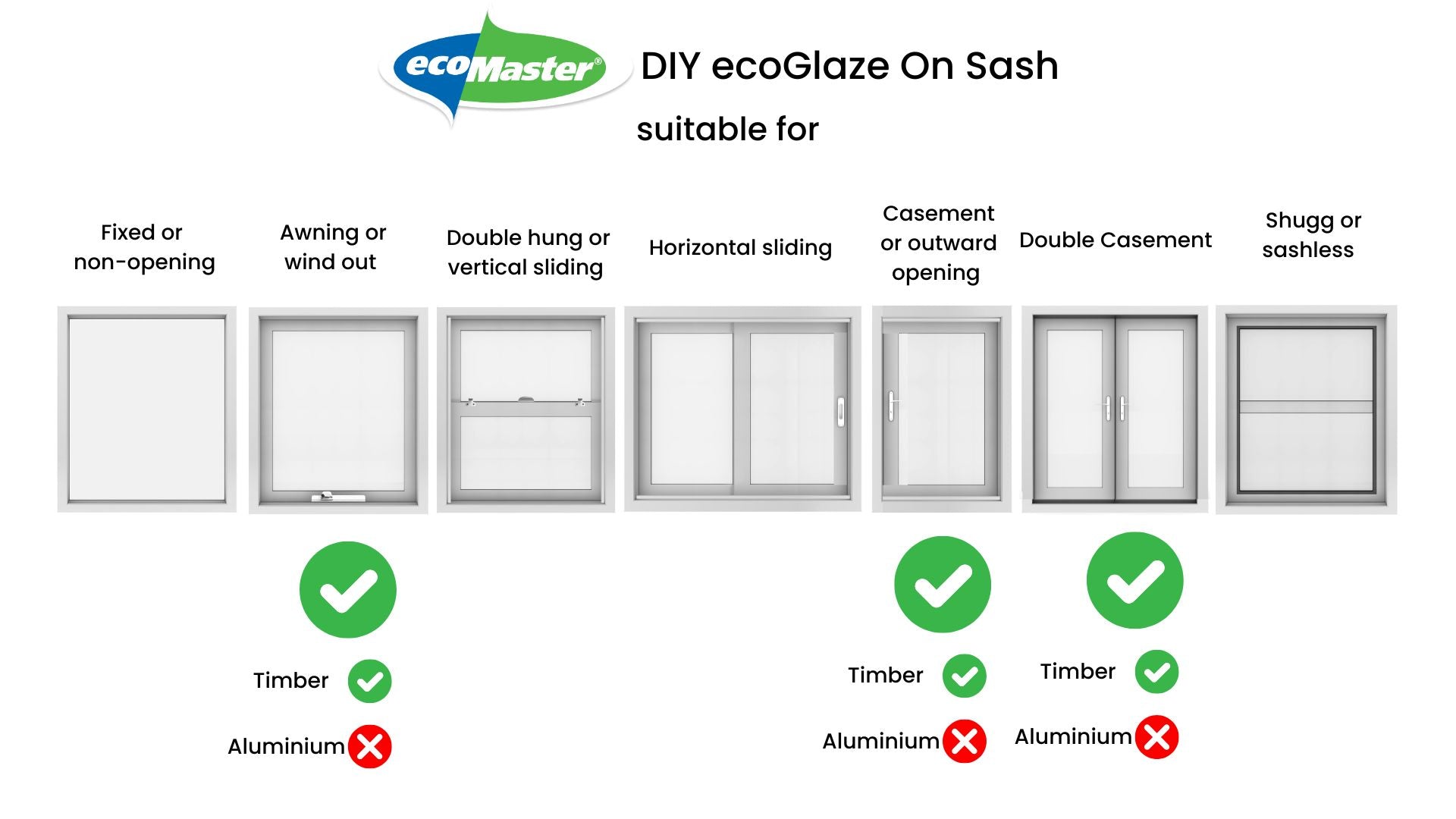 ecoMaster®

DIY ecoGlaze On Sash

suitable for

Fixed or non-opening

Awning or wind out

Double hung or vertical sliding

Horizontal sliding

Casement or outward opening

Double Casement

Shugg or sashless

Timber

Aluminium

Timber

Aluminium

Timber

Aluminium